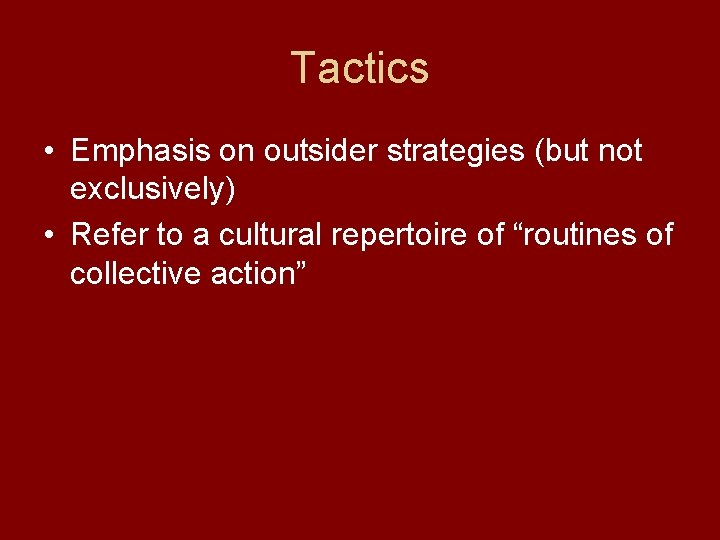 Tactics

• Emphasis on outsider strategies (but not exclusively)
• Refer to a cultural repertoire of “routines of collective action”